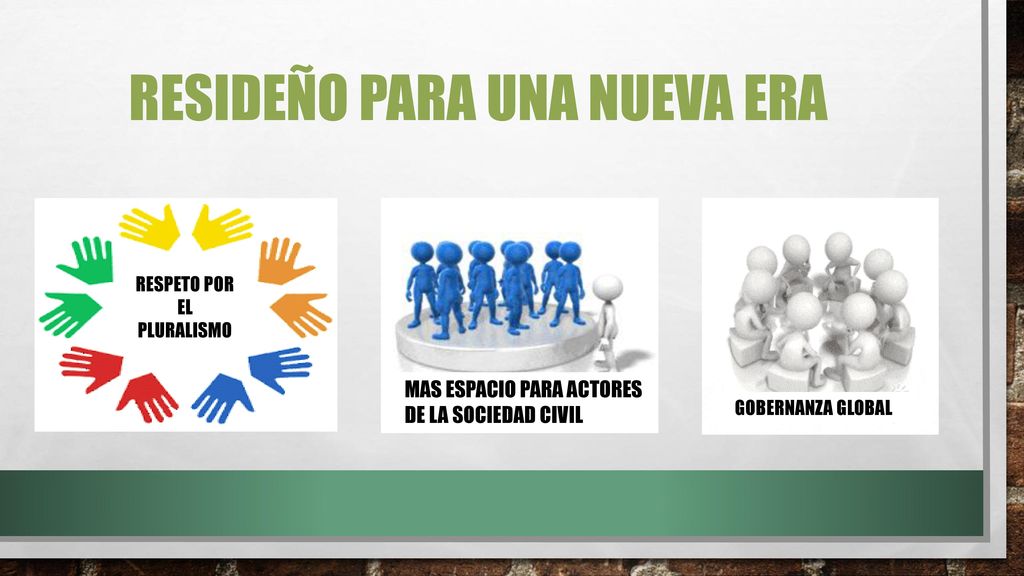 RESIDEÑO PARA UNA NUEVA ERA

RESPETO POR EL PLURALISMO

MAS ESPACIO PARA ACTORES DE LA SOCIEDAD CIVIL

GOBERNANZA GLOBAL